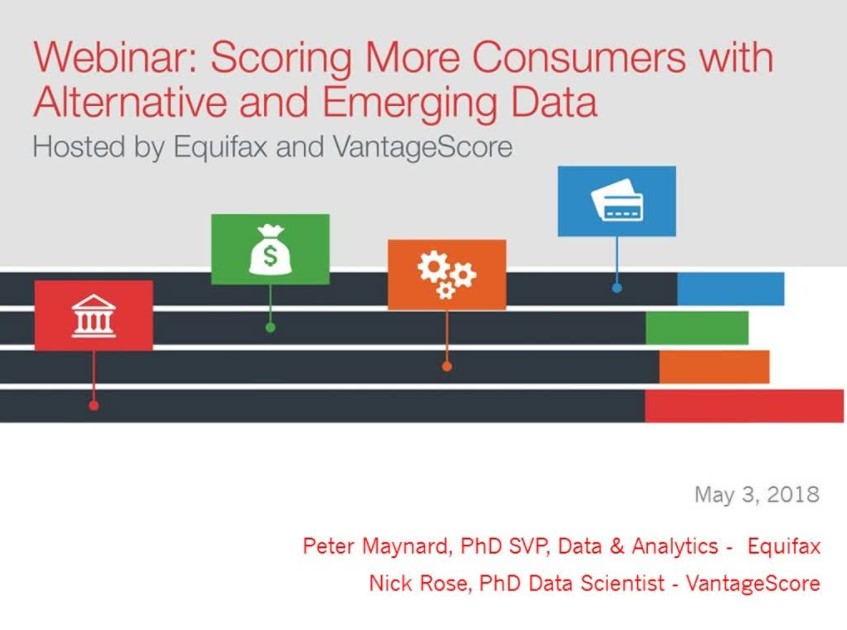 Webinar: Scoring More Consumers with Alternative and Emerging Data

Hosted by Equifax and VantageScore

$

May 3, 2018

Peter Maynard, PhD SVP, Data & Analytics - Equifax

Nick Rose, PhD Data Scientist - VantageScore